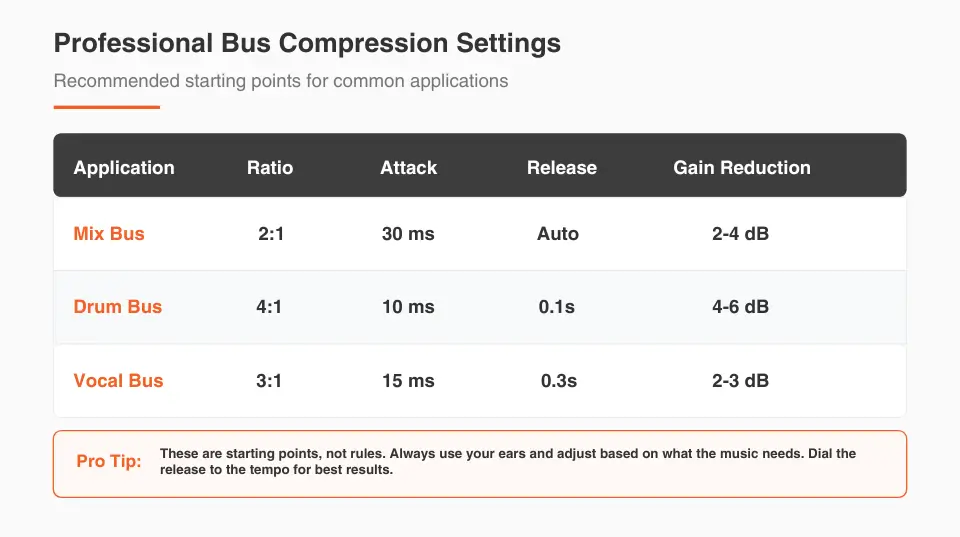 Professional Bus Compression Settings

Recommended starting points for common applications

| Application | Ratio | Attack | Release | Gain Reduction |
|---|---|---|---|---|
| Mix Bus | 2:1 | 30 ms | Auto | 2-4 dB |
| Drum Bus | 4:1 | 10 ms | 0.1s | 4-6 dB |
| Vocal Bus | 3:1 | 15 ms | 0.3s | 2-3 dB |

Pro Tip: These are starting points, not rules. Always use your ears and adjust based on what the music needs. Dial the release to the tempo for best results.